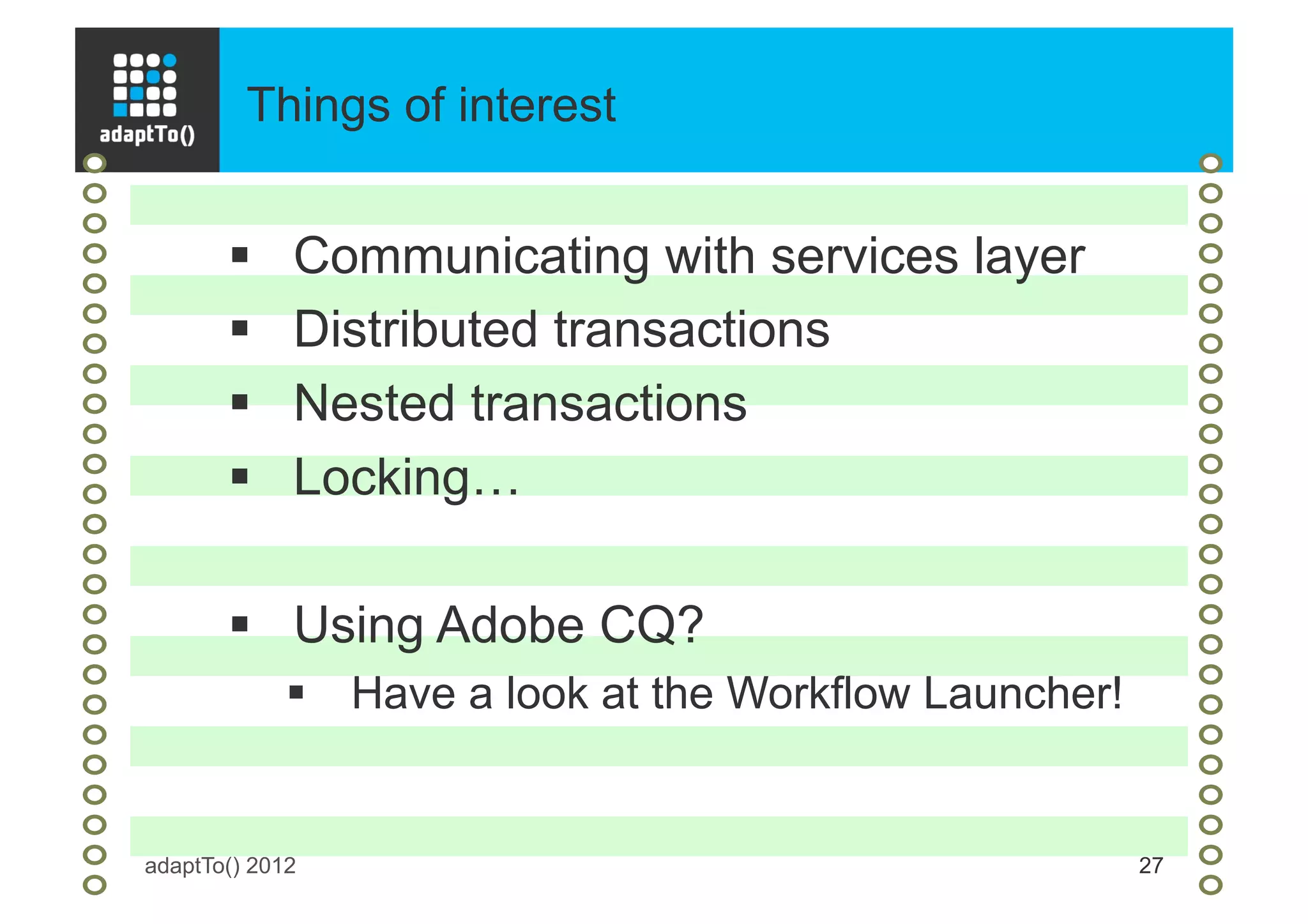 adaptTo()

Things of interest

▪ Communicating with services layer
▪ Distributed transactions
▪ Nested transactions
▪ Locking…

▪ Using Adobe CQ?
▪ Have a look at the Workflow Launcher!

adaptTo() 2012

27